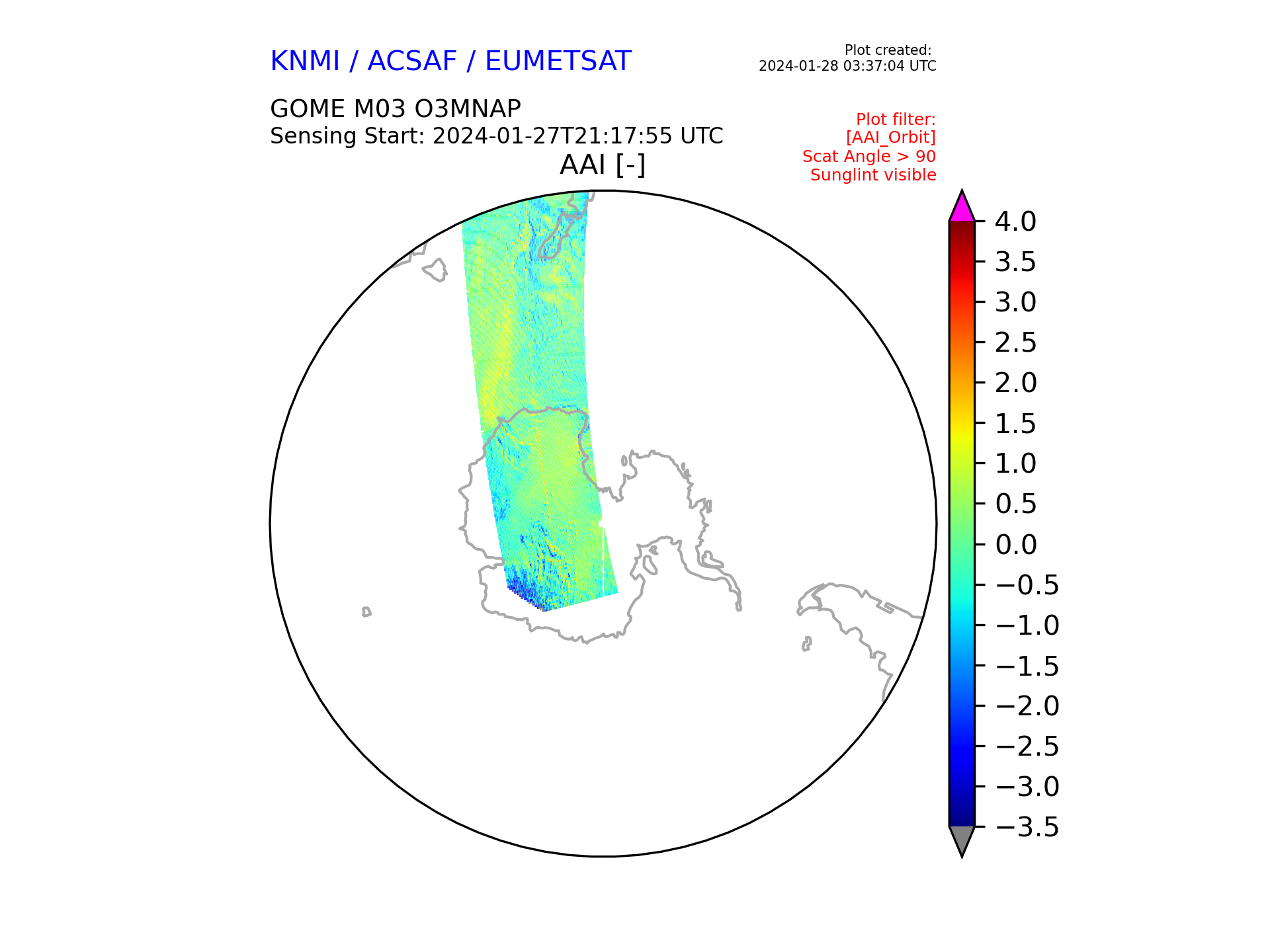 KNMI / ACSAF / EUMETSAT

Plot created:
2024-01-28 03:37:04 UTC

GOME M03 O3MNAP
Sensing Start: 2024-01-27T21:17:55 UTC

Plot filter:
[AAI_Orbit]
Scat Angle > 90
Sunglint visible

AAI [-]

4.0
3.5
3.0
2.5
2.0
1.5
1.0
0.5
0.0
−0.5
−1.0
−1.5
−2.0
−2.5
−3.0
−3.5